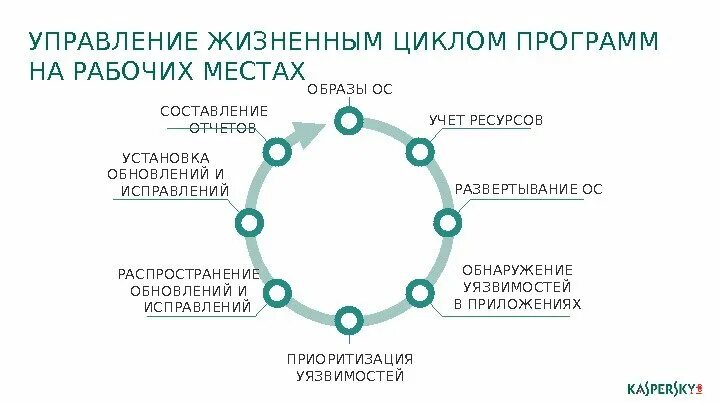 УПРАВЛЕНИЕ ЖИЗНЕННЫМ ЦИКЛОМ ПРОГРАММ НА РАБОЧИХ МЕСТАХ

ОБРАЗЫ ОС

УЧЕТ РЕСУРСОВ

РАЗВЕРТЫВАНИЕ ОС

ОБНАРУЖЕНИЕ УЯЗВИМОСТЕЙ В ПРИЛОЖЕНИЯХ

ПРИОРИТИЗАЦИЯ УЯЗВИМОСТЕЙ

РАСПРОСТРАНЕНИЕ ОБНОВЛЕНИЙ И ИСПРАВЛЕНИЙ

УСТАНОВКА ОБНОВЛЕНИЙ И ИСПРАВЛЕНИЙ

СОСТАВЛЕНИЕ ОТЧЕТОВ

KASPERSKY